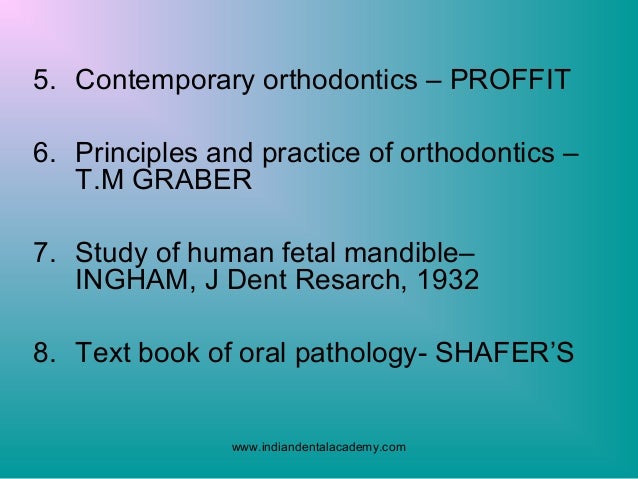 5. Contemporary orthodontics – PROFFIT

6. Principles and practice of orthodontics – T.M GRABER

7. Study of human fetal mandible– INGHAM, J Dent Resarch, 1932

8. Text book of oral pathology- SHAFER'S

www.indiandentalacademy.com